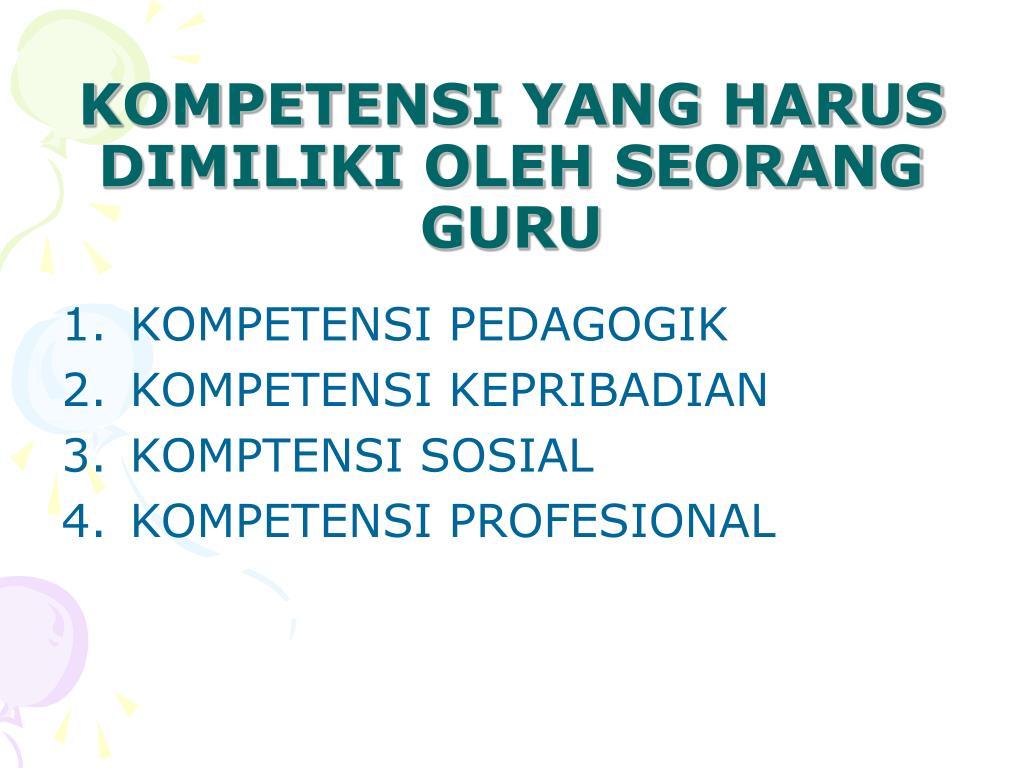 KOMPETENSI YANG HARUS DIMILIKI OLEH SEORANG GURU

1. KOMPETENSI PEDAGOGIK
2. KOMPETENSI KEPRIBADIAN
3. KOMPTENSI SOSIAL
4. KOMPETENSI PROFESIONAL